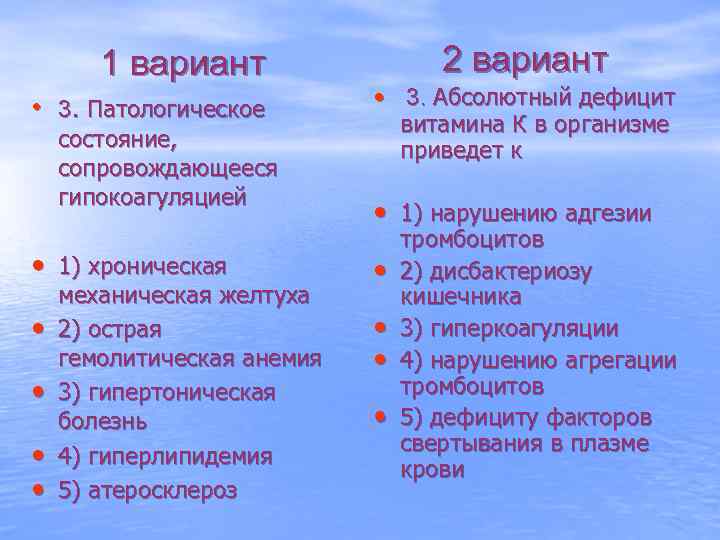 1 вариант

• 3. Патологическое состояние, сопровождающееся гипокоагуляцией

• 1) хроническая механическая желтуха
• 2) острая гемолитическая анемия
• 3) гипертоническая болезнь
• 4) гиперлипидемия
• 5) атеросклероз

2 вариант

• 3. Абсолютный дефицит витамина К в организме приведет к

• 1) нарушению адгезии тромбоцитов
• 2) дисбактериозу кишечника
• 3) гиперкоагуляции
• 4) нарушению агрегации тромбоцитов
• 5) дефициту факторов свертывания в плазме крови